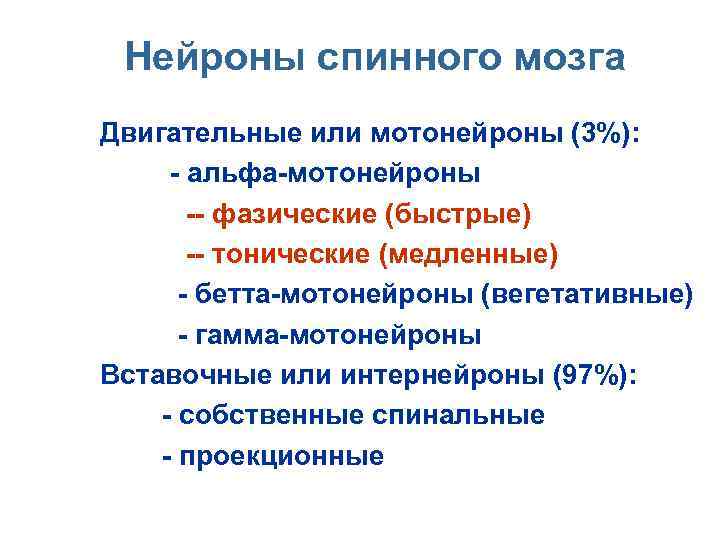 Нейроны спинного мозга

Двигательные или мотонейроны (3%):
- альфа-мотонейроны
-- фазические (быстрые)
-- тонические (медленные)
- бетта-мотонейроны (вегетативные)
- гамма-мотонейроны
Вставочные или интернейроны (97%):
- собственные спинальные
- проекционные